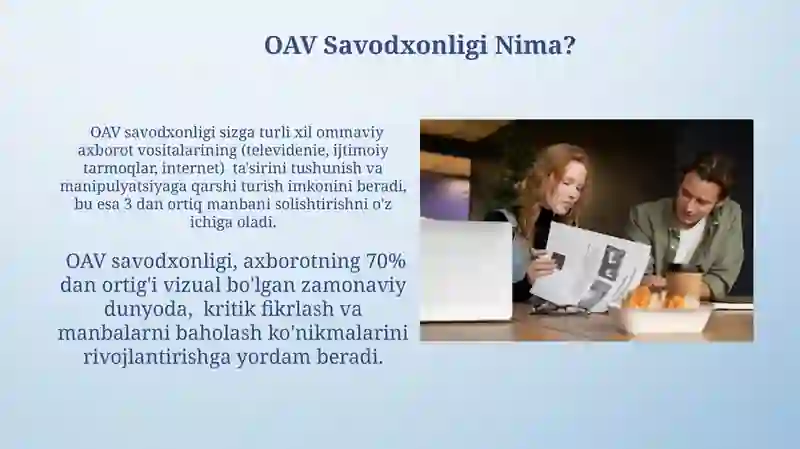 OAV Savodxonligi Nima?

OAV savodxonligi sizga turli xil ommaviy axborot vositalarining (televidenie, ijtimoiy tarmoqlar, internet) ta'sirini tushunish va manipulyatsiyaga qarshi turish imkonini beradi, bu esa 3 dan ortiq manbani solishtirishni o'z ichiga oladi.

OAV savodxonligi, axborotning 70% dan ortig'i vizual bo'lgan zamonaviy dunyoda, kritik fikrlash va manbalarni baholash ko'nikmalarini rivojlantirishga yordam beradi.